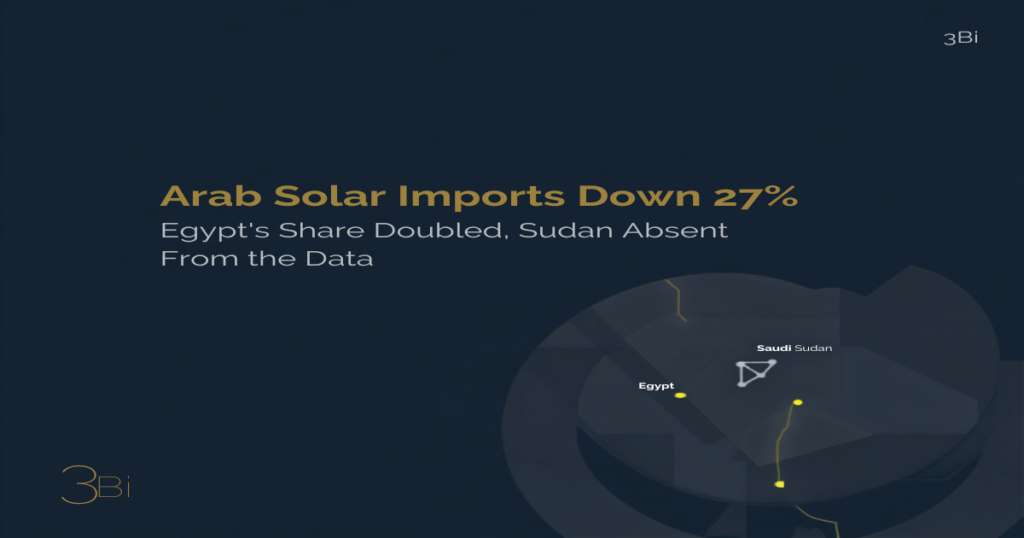 3Bi

Arab Solar Imports Down 27%

Egypt's Share Doubled, Sudan Absent From the Data

Saudi Sudan

Egypt

3Bi